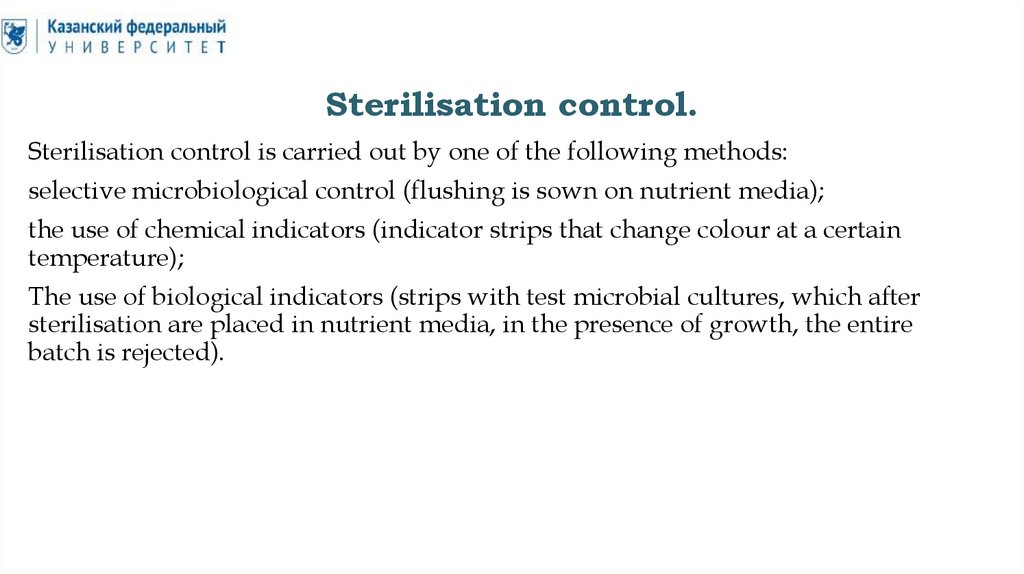 Казанский федеральный
УНИВЕРСИТЕТ

Sterilisation control.

Sterilisation control is carried out by one of the following methods:

selective microbiological control (flushing is sown on nutrient media);

the use of chemical indicators (indicator strips that change colour at a certain temperature);

The use of biological indicators (strips with test microbial cultures, which after sterilisation are placed in nutrient media, in the presence of growth, the entire batch is rejected).